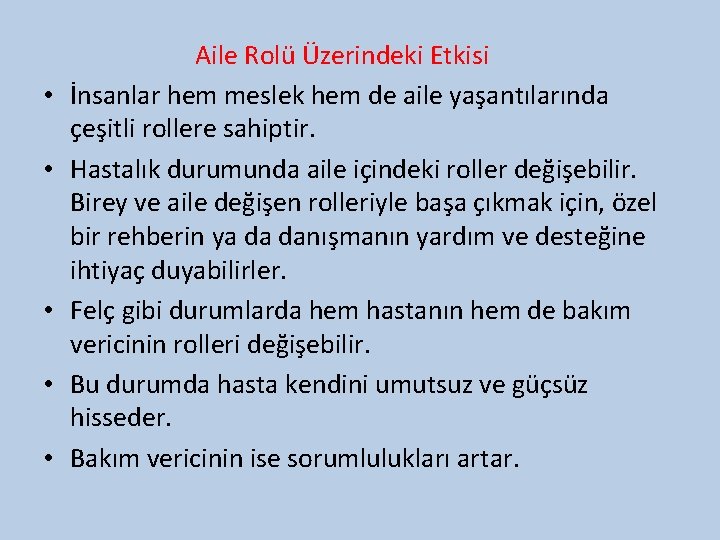 Aile Rolü Üzerindeki Etkisi

• İnsanlar hem meslek hem de aile yaşantılarında çeşitli rollere sahiptir.

• Hastalık durumunda aile içindeki roller değişebilir. Birey ve aile değişen rolleriyle başa çıkmak için, özel bir rehberin ya da danışmanın yardım ve desteğine ihtiyaç duyabilirler.

• Felç gibi durumlarda hem hastanın hem de bakım vericinin rolleri değişebilir.

• Bu durumda hasta kendini umutsuz ve güçsüz hisseder.

• Bakım vericinin ise sorumlulukları artar.